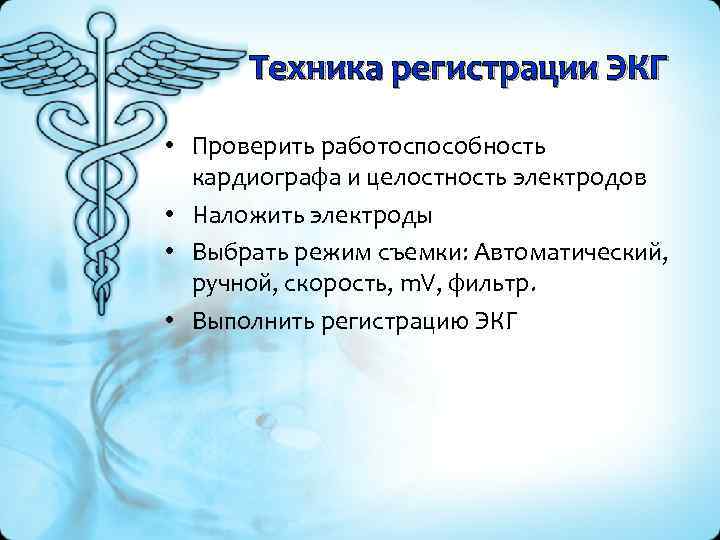 Техника регистрации ЭКГ

• Проверить работоспособность кардиографа и целостность электродов
• Наложить электроды
• Выбрать режим съемки: Автоматический, ручной, скорость, mV, фильтр.
• Выполнить регистрацию ЭКГ